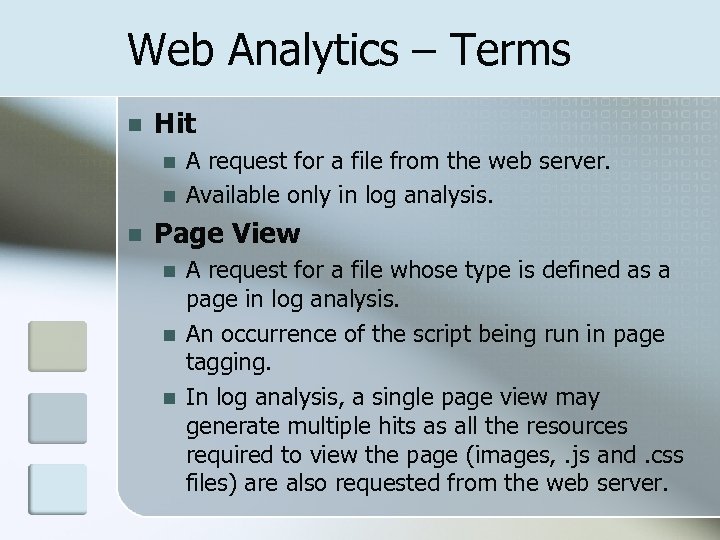 Web Analytics – Terms

Hit

A request for a file from the web server.

Available only in log analysis.

Page View

A request for a file whose type is defined as a page in log analysis.

An occurrence of the script being run in page tagging.

In log analysis, a single page view may generate multiple hits as all the resources required to view the page (images, .js and .css files) are also requested from the web server.